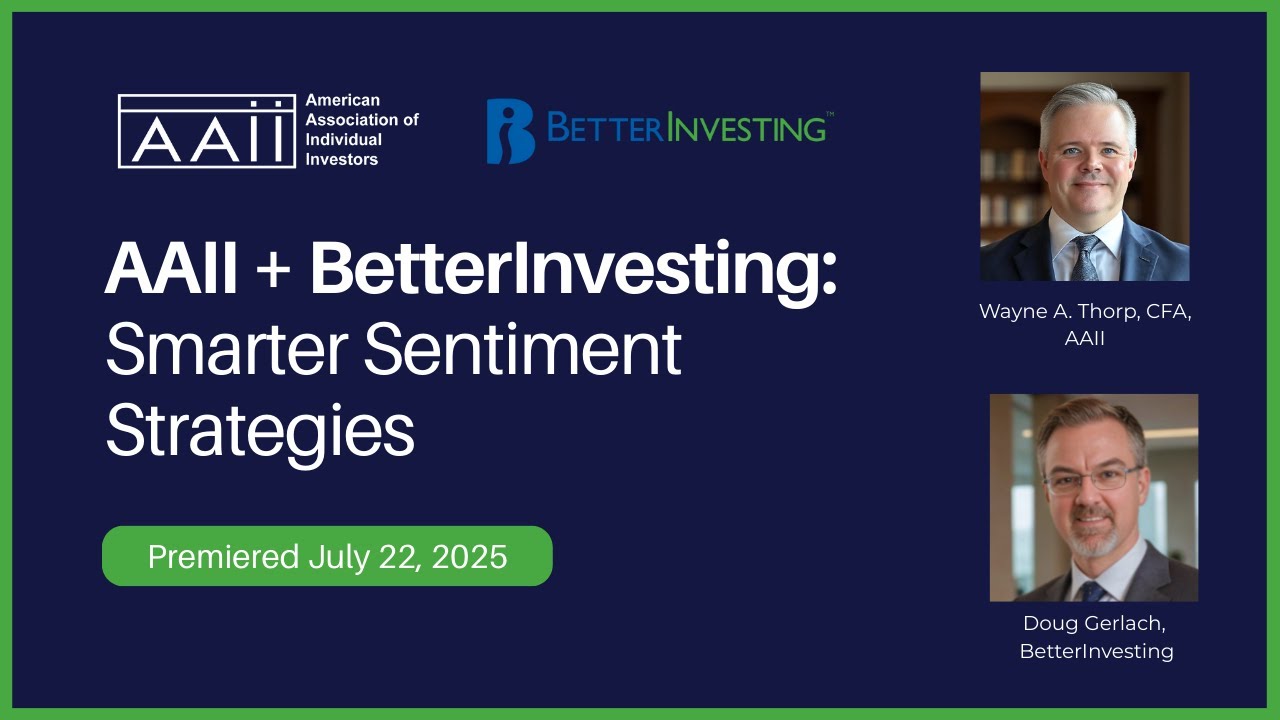 AAII American Association of Individual Investors

BETTERINVESTING™

AAII + BetterInvesting: Smarter Sentiment Strategies

Premiered July 22, 2025

Wayne A. Thorp, CFA, AAII

Doug Gerlach, BetterInvesting